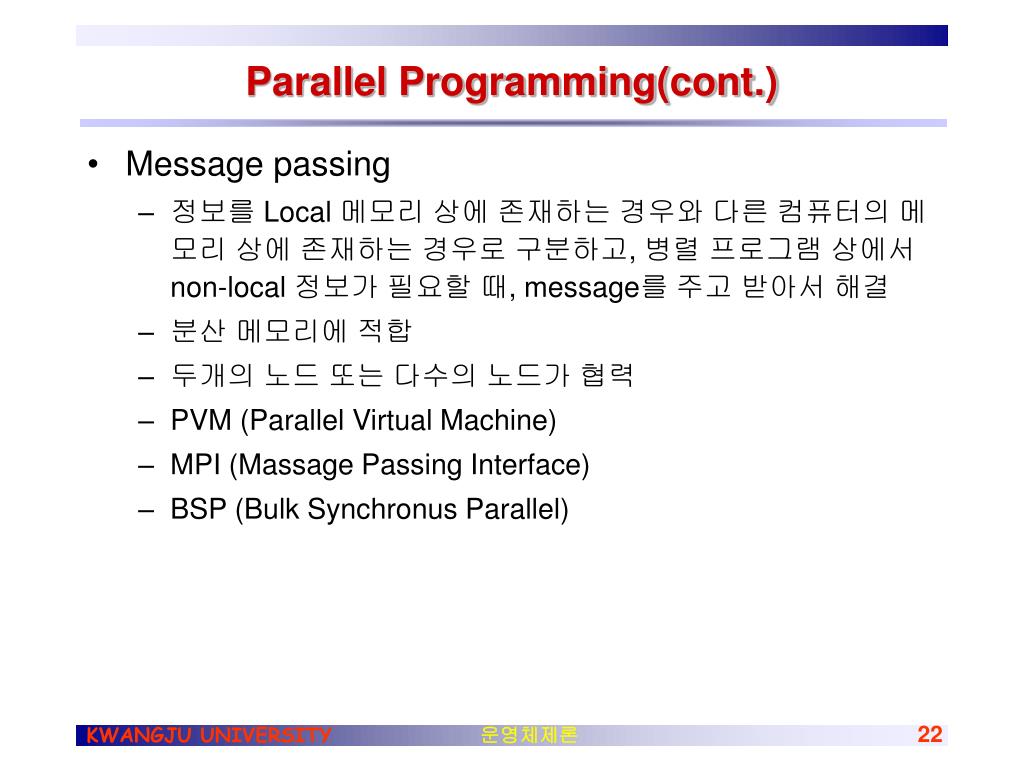 Parallel Programming(cont.)

• Message passing

– 정보를 Local 메모리 상에 존재하는 경우와 다른 컴퓨터의 메모리 상에 존재하는 경우로 구분하고, 병렬 프로그램 상에서 non-local 정보가 필요할 때, message를 주고 받아서 해결

– 분산 메모리에 적합

– 두개의 노드 또는 다수의 노드가 협력

– PVM (Parallel Virtual Machine)

– MPI (Massage Passing Interface)

– BSP (Bulk Synchronus Parallel)

KWANGJU UNIVERSITY 운영체제론 22